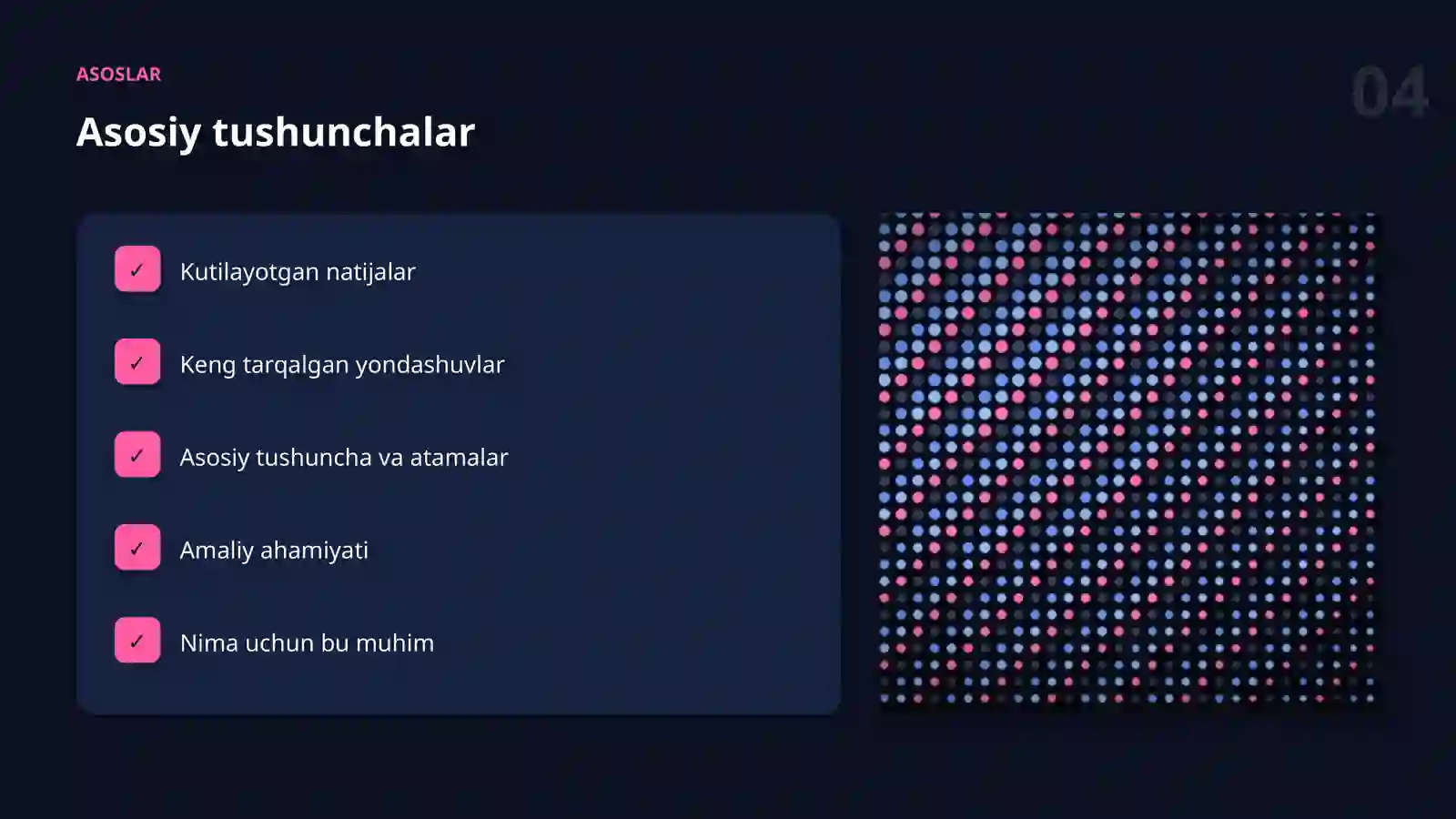 ASOSLAR

04

Asosiy tushunchalar

✓ Kutilayotgan natijalar

✓ Keng tarqalgan yondashuvlar

✓ Asosiy tushuncha va atamalar

✓ Amaliy ahamiyati

✓ Nima uchun bu muhim